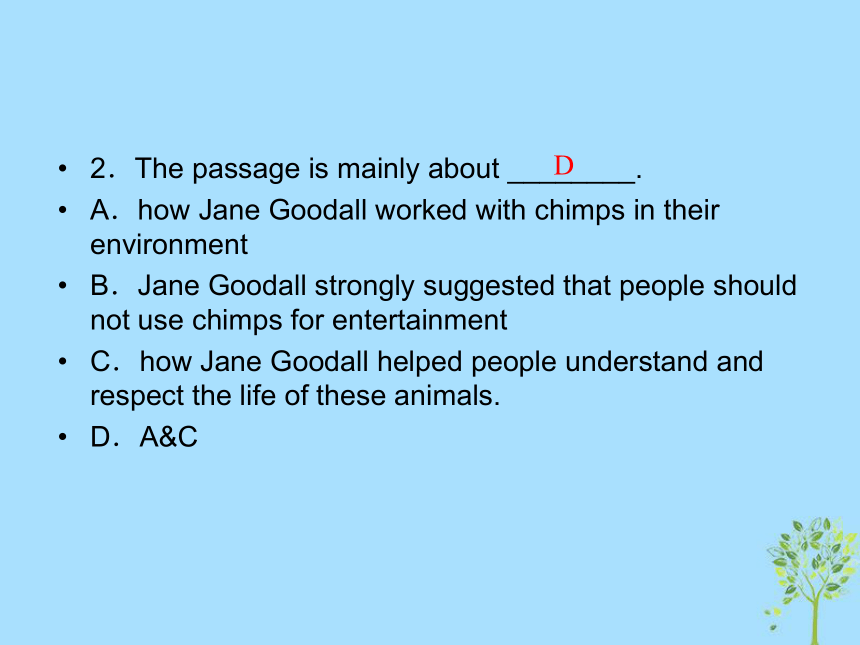 • 2．The passage is mainly about ___D___.
• A．how Jane Goodall worked with chimps in their environment
• B．Jane Goodall strongly suggested that people should not use chimps for entertainment
• C．how Jane Goodall helped people understand and respect the life of these animals.
• D．A&C